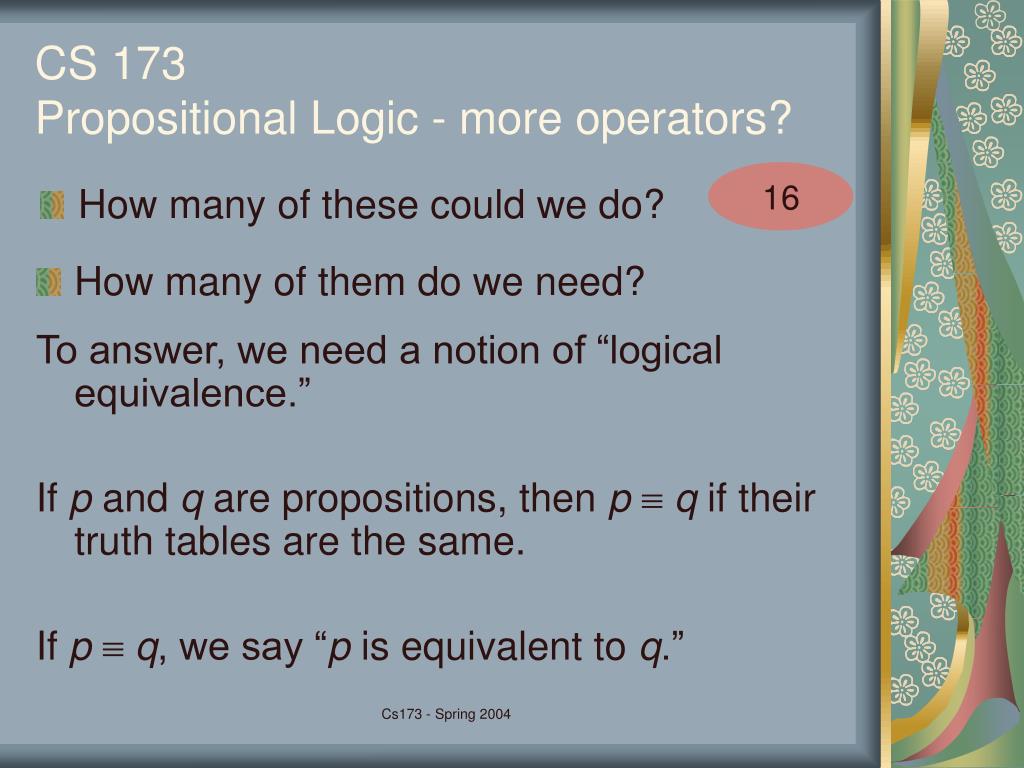 CS 173
Propositional Logic - more operators?

How many of these could we do?

16

How many of them do we need?

To answer, we need a notion of “logical equivalence.”

If $p$ and $q$ are propositions, then $p \equiv q$ if their truth tables are the same.

If $p \equiv q$, we say “$p$ is equivalent to $q$.”

Cs173 - Spring 2004